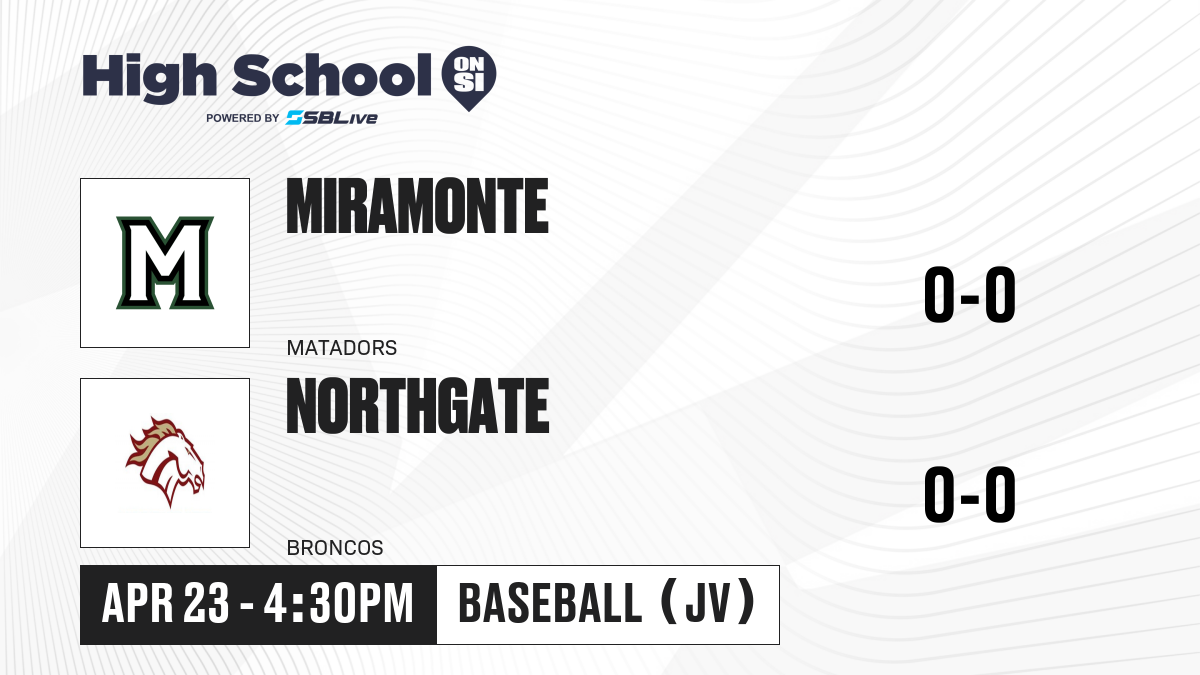 High School ON SI
POWERED BY SBLive

M

MIRAMONTE

MATADORS

0-0

NORTHGATE

BRONCOS

0-0

APR 23 - 4:30PM

BASEBALL (JV)